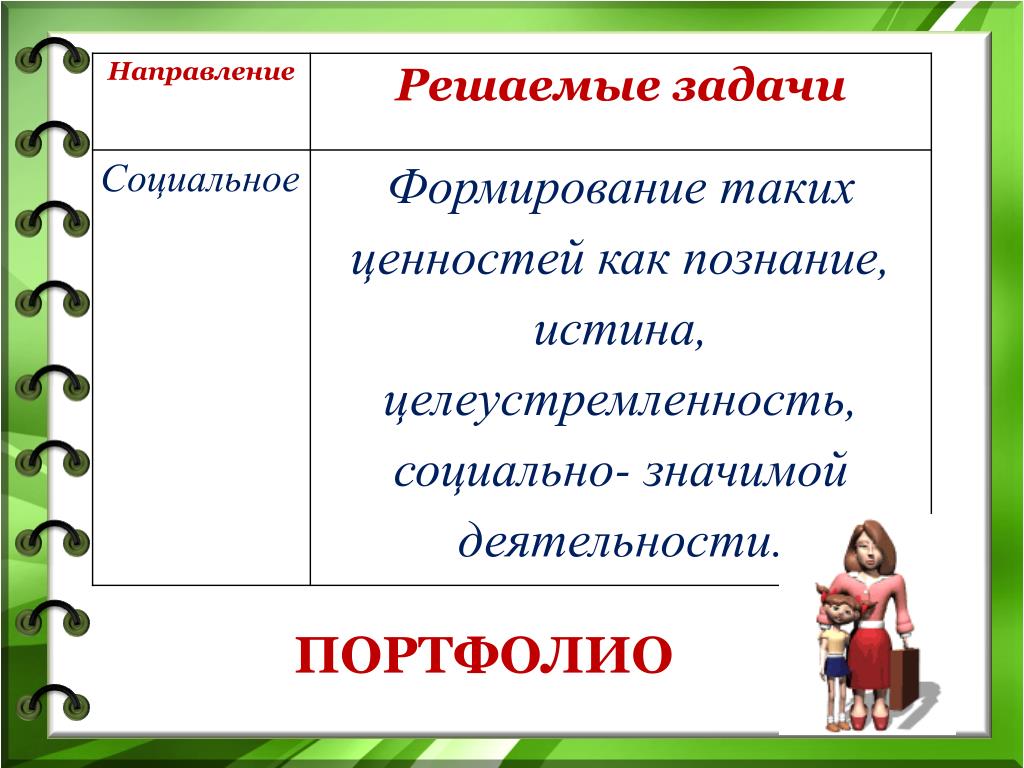 | Направление | Решаемые задачи |
|---|---|
| Социальное | Формирование таких ценностей как познание, истина, целеустремленность, социально- значимой деятельности. |

ПОРТФОЛИО